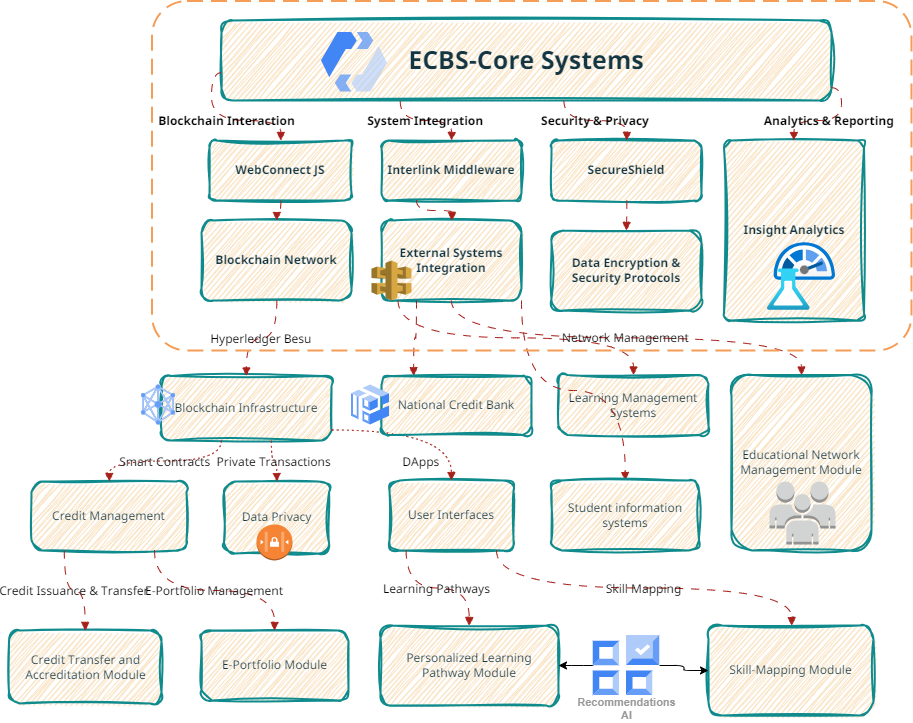 ECBS-Core Systems

Blockchain Interaction

System Integration

Security & Privacy

Analytics & Reporting

WebConnect JS

Interlink Middleware

SecureShield

Insight Analytics

Blockchain Network

External Systems Integration

Data Encryption & Security Protocols

Hyperledger Besu

Network Management

Blockchain Infrastructure

National Credit Bank

Learning Management Systems

Educational Network Management Module

Smart Contracts

Private Transactions

DApps

Credit Management

Data Privacy

User Interfaces

Student information systems

Credit Issuance & Transfer

E-Portfolio Management

Learning Pathways

Skill Mapping

Credit Transfer and Accreditation Module

E-Portfolio Module

Personalized Learning Pathway Module

Recommendations AI

Skill-Mapping Module